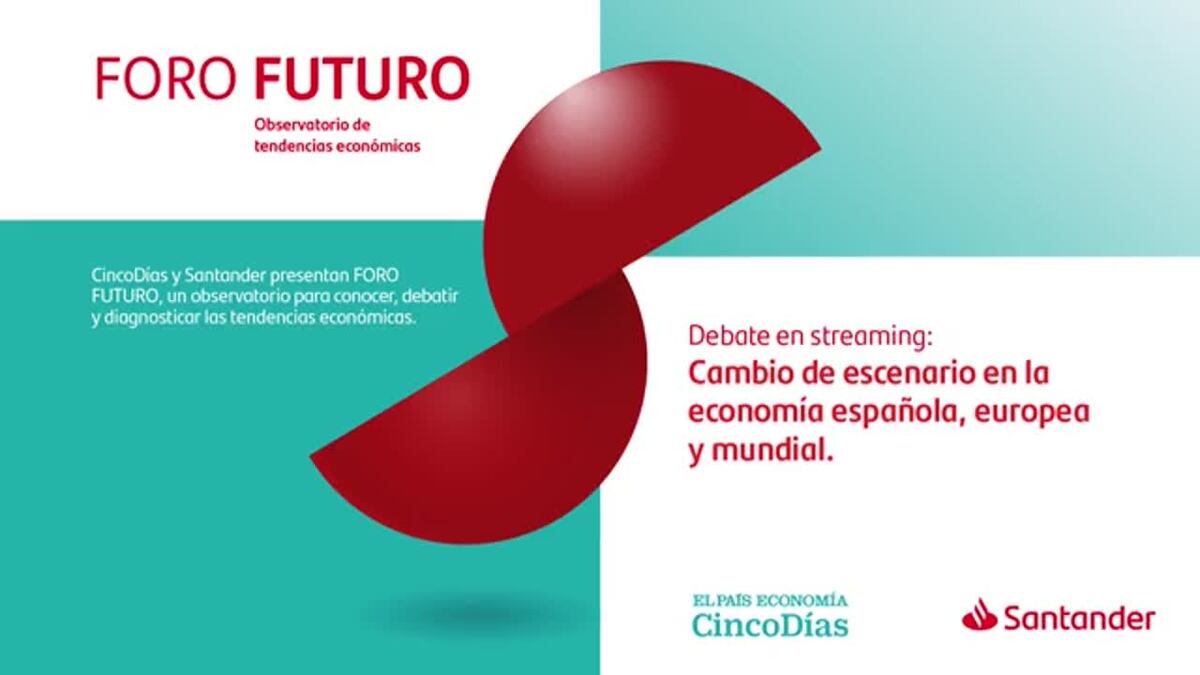 FORO FUTURO

Observatorio de tendencias económicas

CincoDías y Santander presentan FORO FUTURO, un observatorio para conocer, debatir y diagnosticar las tendencias económicas.

Debate en streaming:

Cambio de escenario en la economía española, europea y mundial.

EL PAÍS ECONOMÍA
CincoDías

Santander